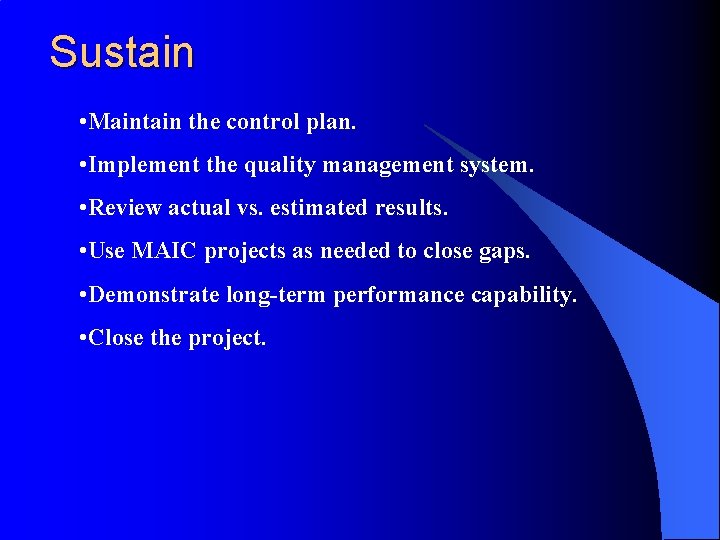 Sustain

•Maintain the control plan.

•Implement the quality management system.

•Review actual vs. estimated results.

•Use MAIC projects as needed to close gaps.

•Demonstrate long-term performance capability.

•Close the project.